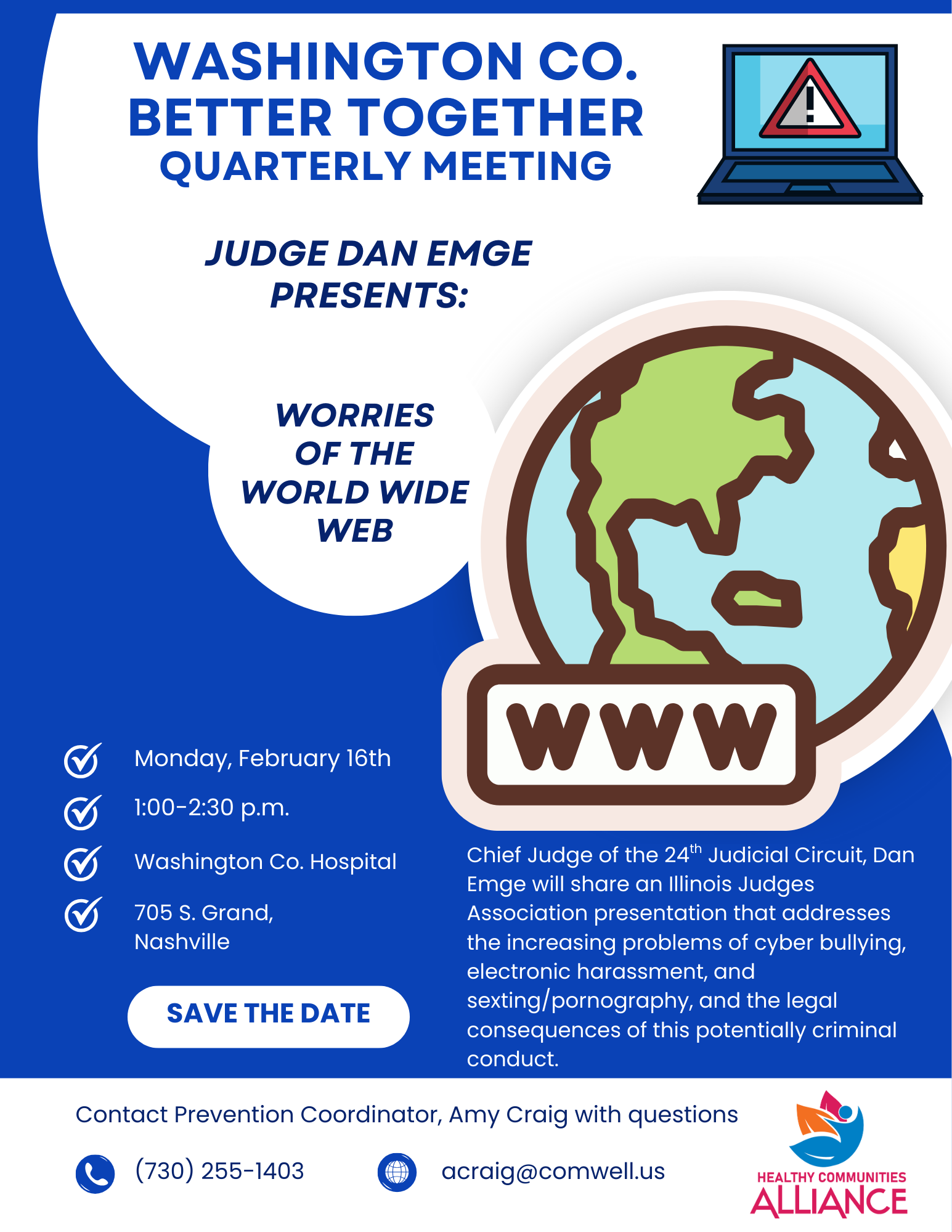 WASHINGTON CO. BETTER TOGETHER QUARTERLY MEETING

JUDGE DAN EMGE PRESENTS:

WORRIES OF THE WORLD WIDE WEB

WWW

Monday, February 16th

1:00-2:30 p.m.

Washington Co. Hospital

705 S. Grand, Nashville

SAVE THE DATE

Chief Judge of the 24$^{th}$ Judicial Circuit, Dan Emge will share an Illinois Judges Association presentation that addresses the increasing problems of cyber bullying, electronic harassment, and sexting/pornography, and the legal consequences of this potentially criminal conduct.

Contact Prevention Coordinator, Amy Craig with questions

(730) 255-1403

acraig@comwell.us

HEALTHY COMMUNITIES ALLIANCE